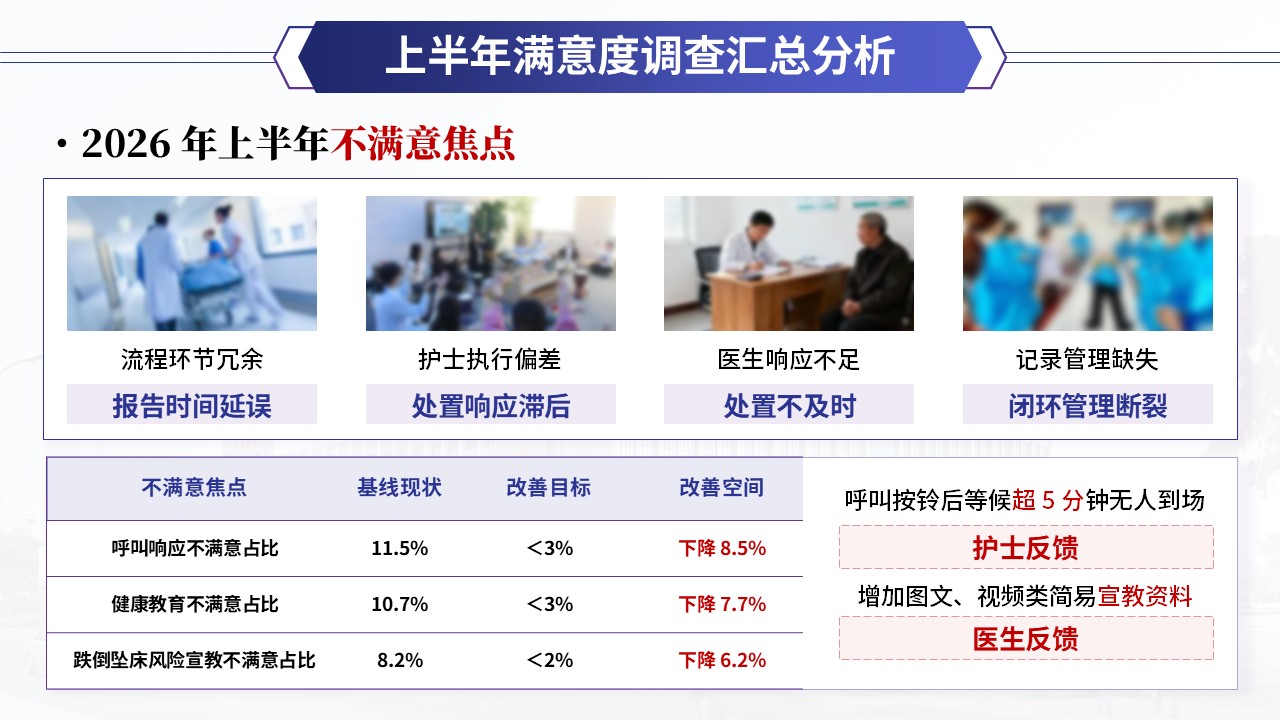 上半年满意度调查汇总分析

• 2026年上半年不满意焦点

流程环节冗余
报告时间延误

护士执行偏差
处置响应滞后

医生响应不足
处置不及时

记录管理缺失
闭环管理断裂

| 不满意焦点 | 基线现状 | 改善目标 | 改善空间 |
|---|---|---|---|
| 呼叫响应不满意占比 | 11.5% | ＜3% | 下降8.5% |
| 健康教育不满意占比 | 10.7% | ＜3% | 下降7.7% |
| 跌倒坠床风险宣教不满意占比 | 8.2% | ＜2% | 下降6.2% |

呼叫按铃后等候超5分钟无人到场
护士反馈

增加图文、视频类简易宣教资料
医生反馈